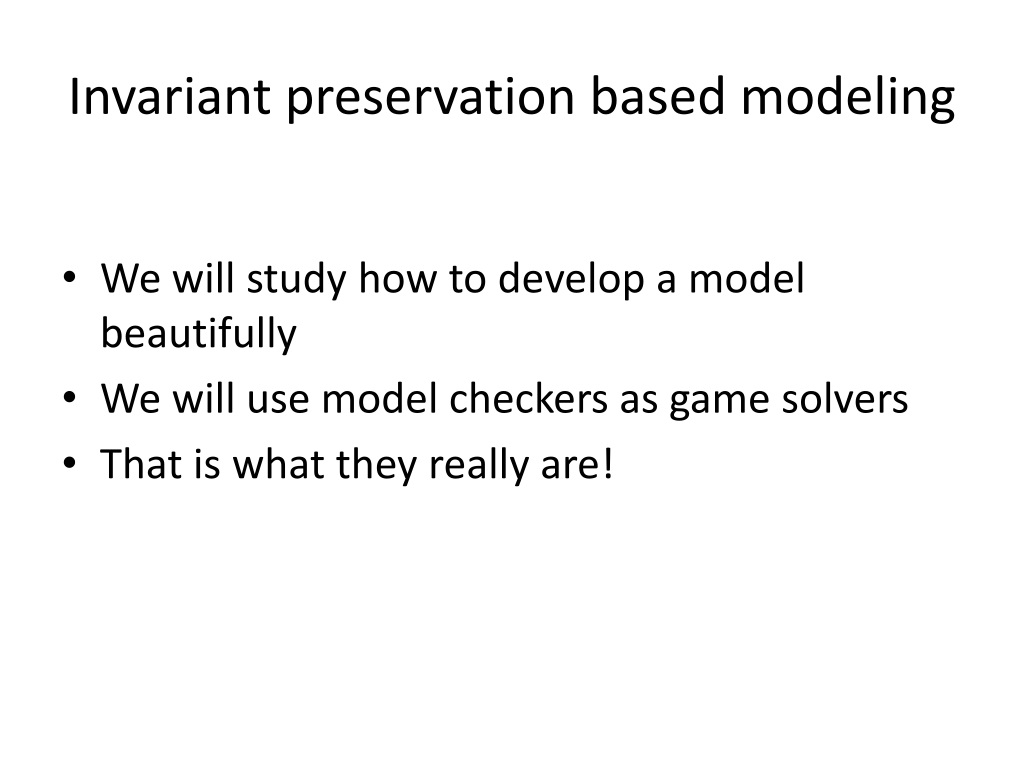 Invariant preservation based modeling

• We will study how to develop a model beautifully
• We will use model checkers as game solvers
• That is what they really are!